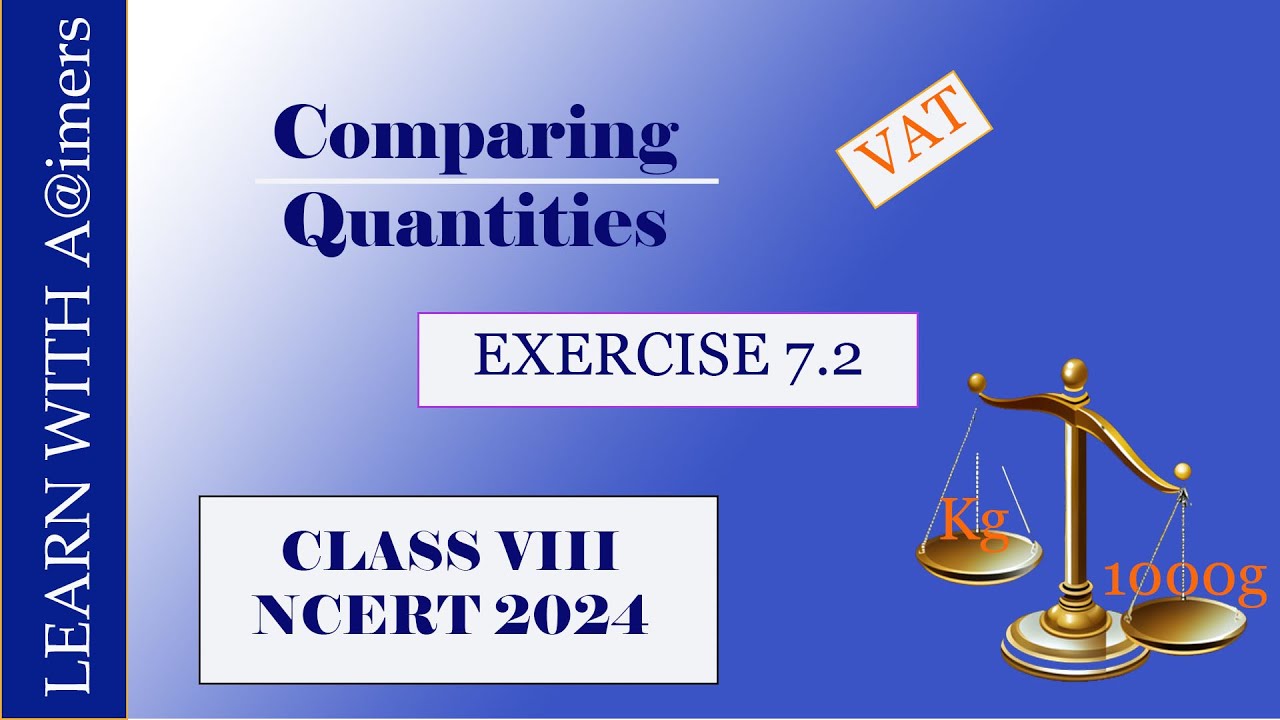 LEARN WITH A@imers

Comparing Quantities

VAT

EXERCISE 7.2

CLASS VIII
NCERT 2024

Kg

1000g